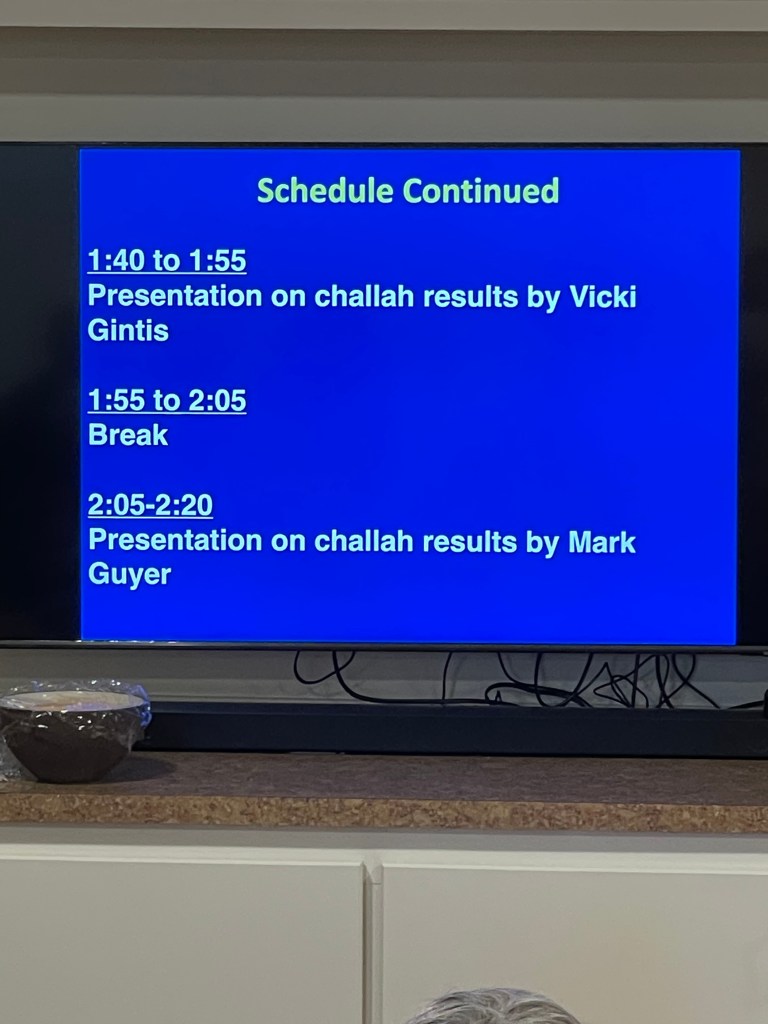 Schedule Continued

1:40 to 1:55
Presentation on challah results by Vicki Gintis

1:55 to 2:05
Break

2:05-2:20
Presentation on challah results by Mark Guyer